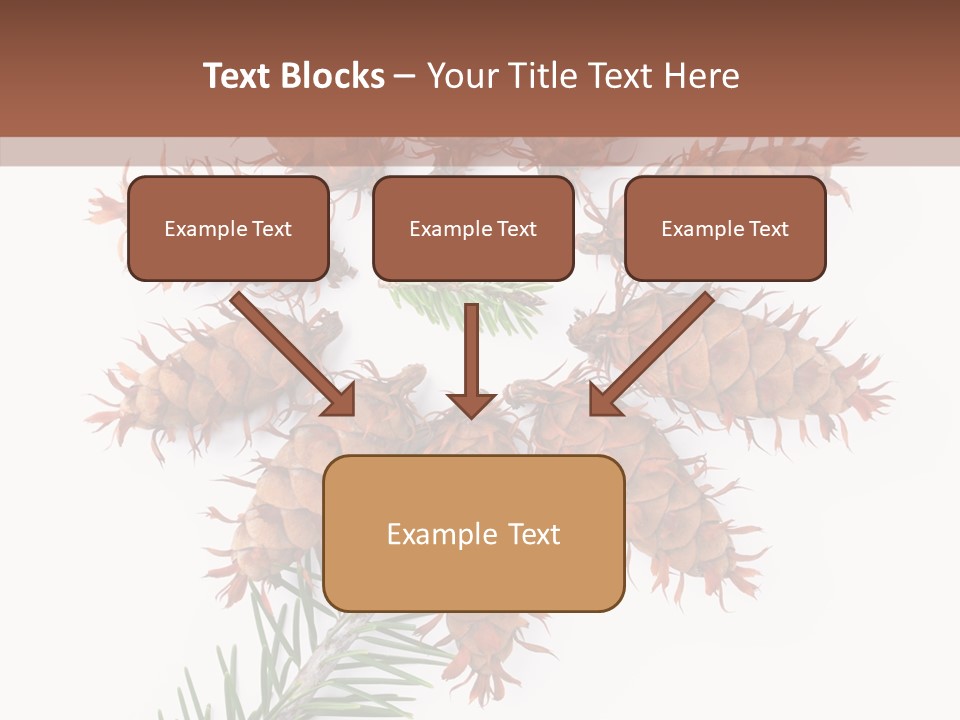 Text Blocks – Your Title Text Here

Example Text

Example Text

Example Text

Example Text